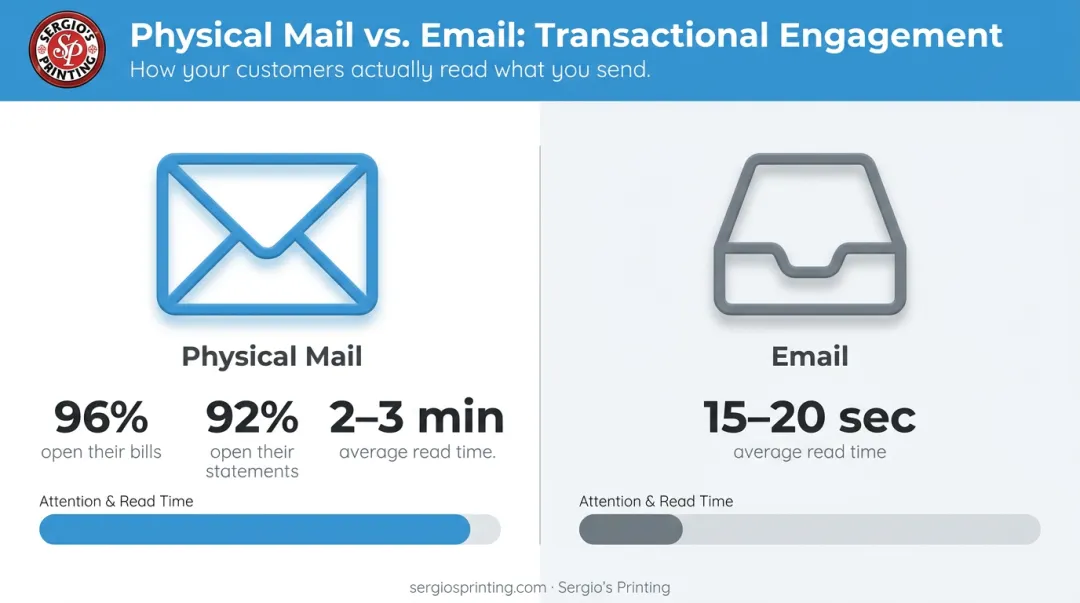 SERGIO'S SP PRINTING

Physical Mail vs. Email: Transactional Engagement

How your customers actually read what you send.

Physical Mail

96%
open their bills

92%
open their statements

2–3 min
average read time.

Attention & Read Time

Email

15–20 sec
average read time

Attention & Read Time

sergiosprinting.com · Sergio's Printing